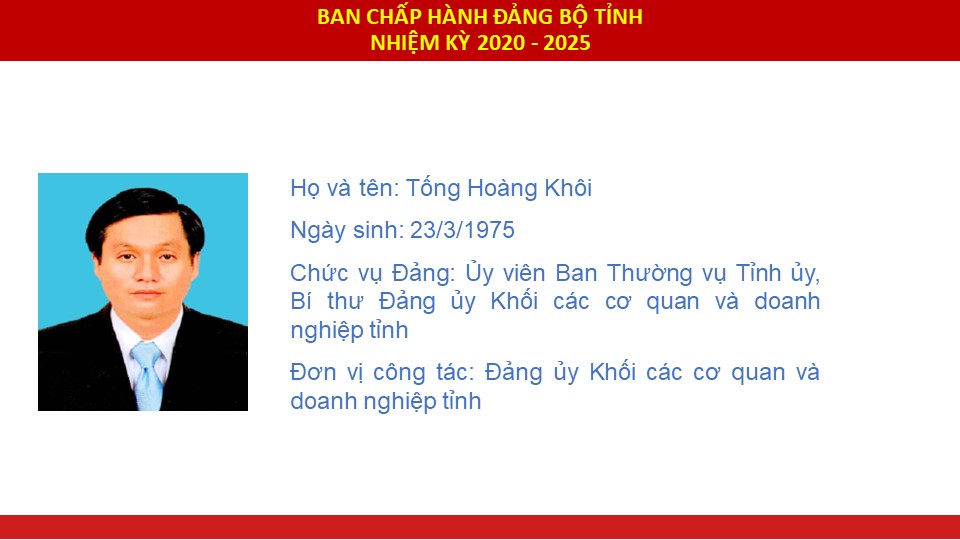 BAN CHẤP HÀNH ĐẢNG BỘ TỈNH
NHIỆM KỲ 2020 - 2025

Họ và tên: Tống Hoàng Khôi

Ngày sinh: 23/3/1975

Chức vụ Đảng: Ủy viên Ban Thường vụ Tỉnh ủy, Bí thư Đảng ủy Khối các cơ quan và doanh nghiệp tỉnh

Đơn vị công tác: Đảng ủy Khối các cơ quan và doanh nghiệp tỉnh